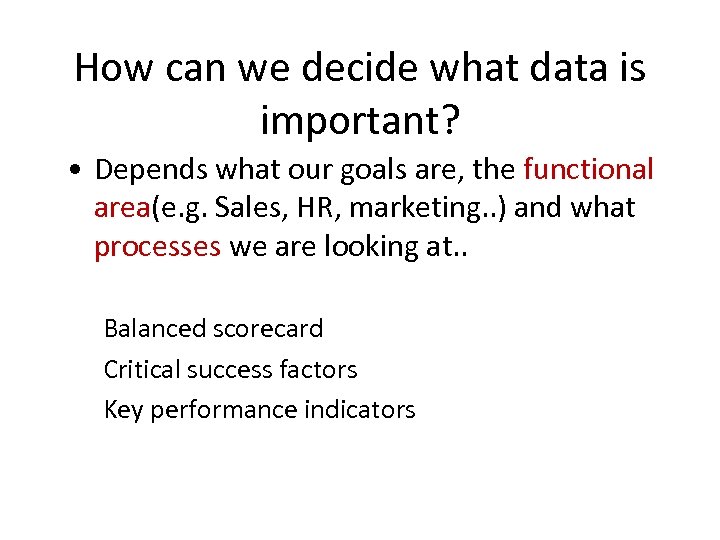 How can we decide what data is important?

• Depends what our goals are, the functional area(e.g. Sales, HR, marketing..) and what processes we are looking at..

Balanced scorecard

Critical success factors

Key performance indicators